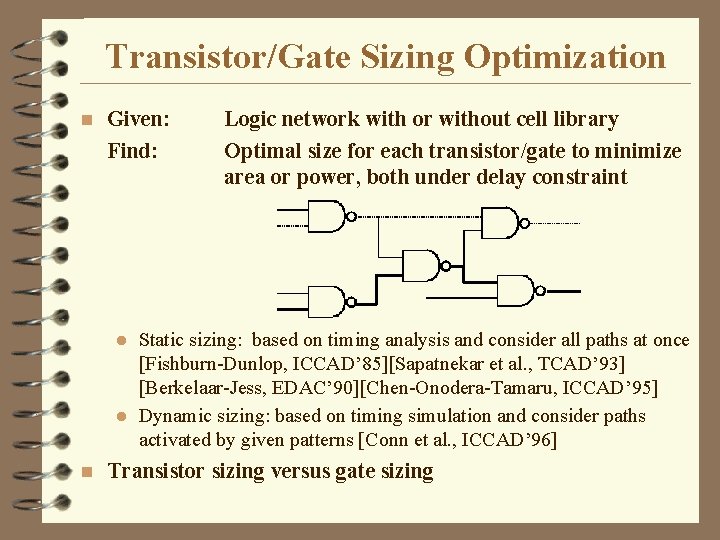 Transistor/Gate Sizing Optimization

Given: Logic network with or without cell library
Find: Optimal size for each transistor/gate to minimize area or power, both under delay constraint

Static sizing: based on timing analysis and consider all paths at once [Fishburn-Dunlop, ICCAD'85][Sapatnekar et al., TCAD'93] [Berkelaar-Jess, EDAC'90][Chen-Onodera-Tamaru, ICCAD'95]

Dynamic sizing: based on timing simulation and consider paths activated by given patterns [Conn et al., ICCAD'96]

Transistor sizing versus gate sizing